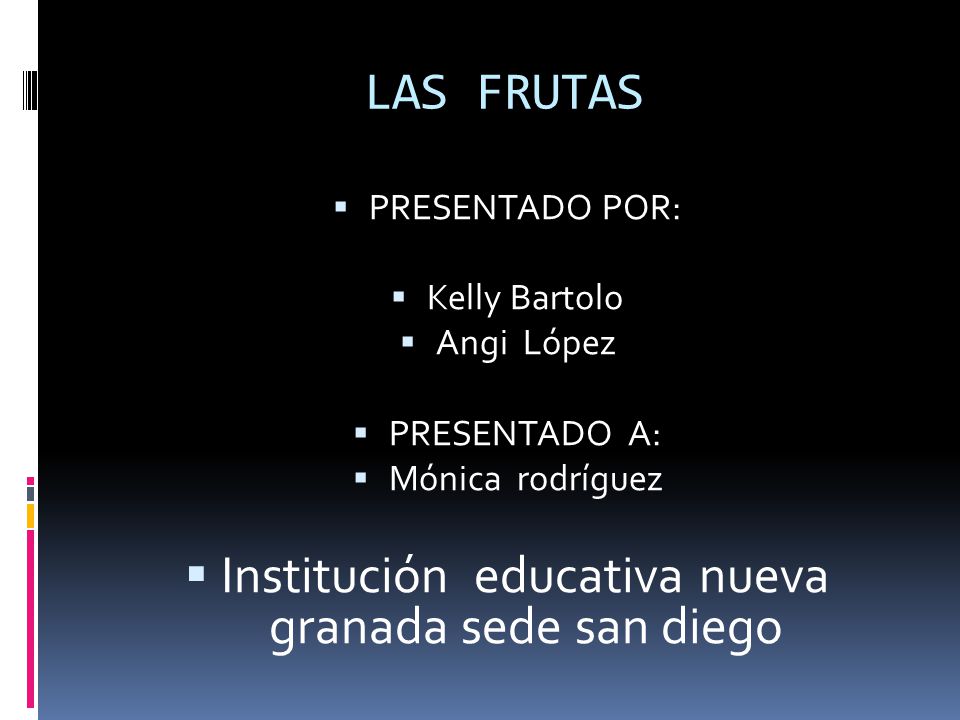 LAS FRUTAS

▪ PRESENTADO POR:

▪ Kelly Bartolo
▪ Angi López

▪ PRESENTADO A:
▪ Mónica rodríguez

▪ Institución educativa nueva granada sede san diego